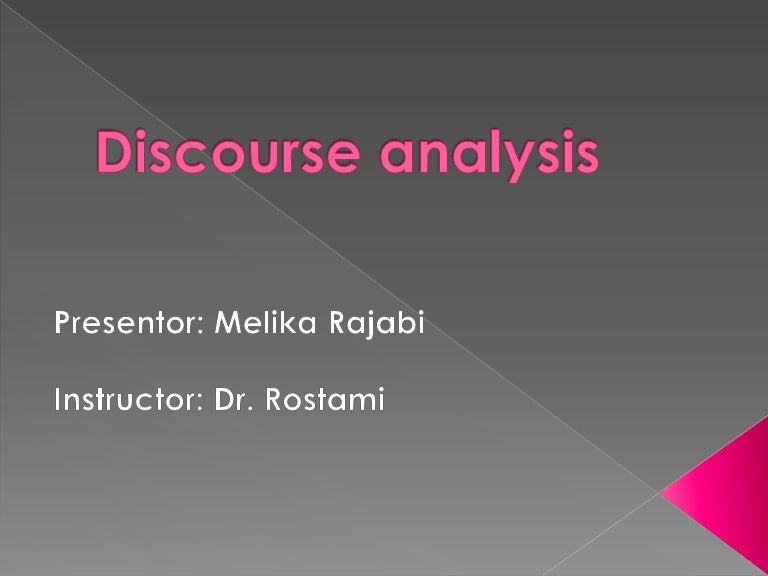 Discourse analysis

Presentor: Melika Rajabi

Instructor: Dr. Rostami